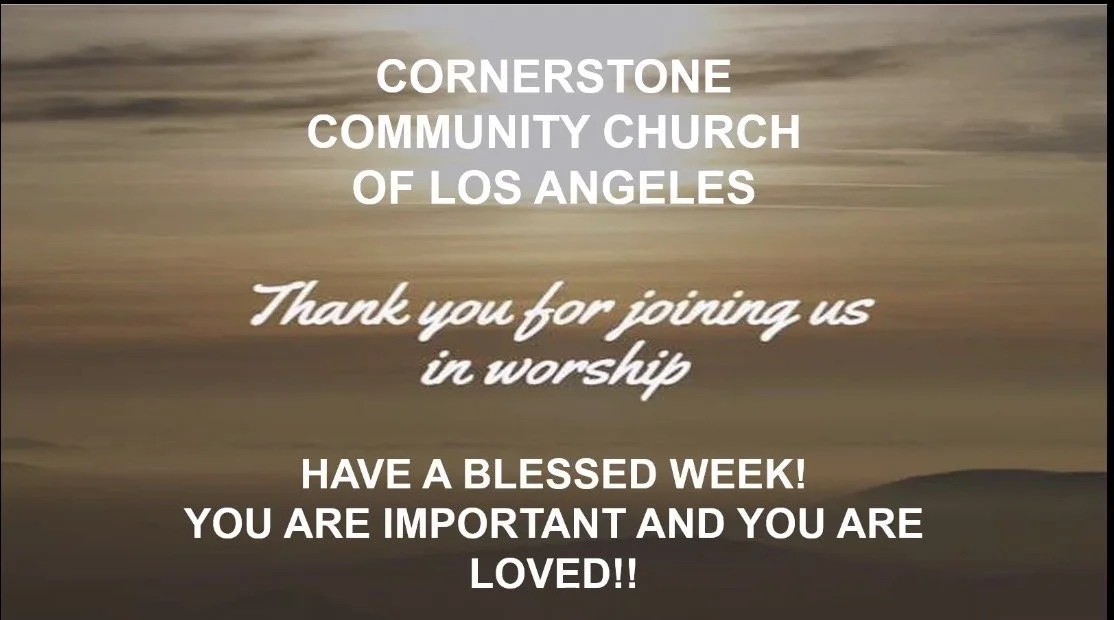 CORNERSTONE
COMMUNITY CHURCH
OF LOS ANGELES

Thank you for joining us in worship

HAVE A BLESSED WEEK!
YOU ARE IMPORTANT AND YOU ARE LOVED!!